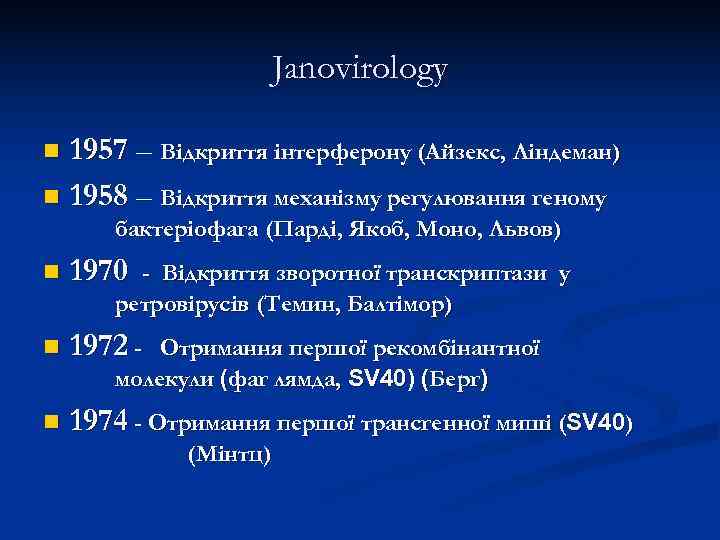 Janovirology

1957 – Відкриття інтерферону (Айзекс, Ліндеман)

1958 – Відкриття механізму регулювання геному бактеріофага (Парді, Якоб, Моно, Львов)

1970 - Відкриття зворотної транскриптази у ретровірусів (Темин, Балтімор)

1972 - Отримання першої рекомбінантної молекули (фаг лямда, SV40) (Берг)

1974 - Отримання першої трансгенної миші (SV40) (Мінтц)